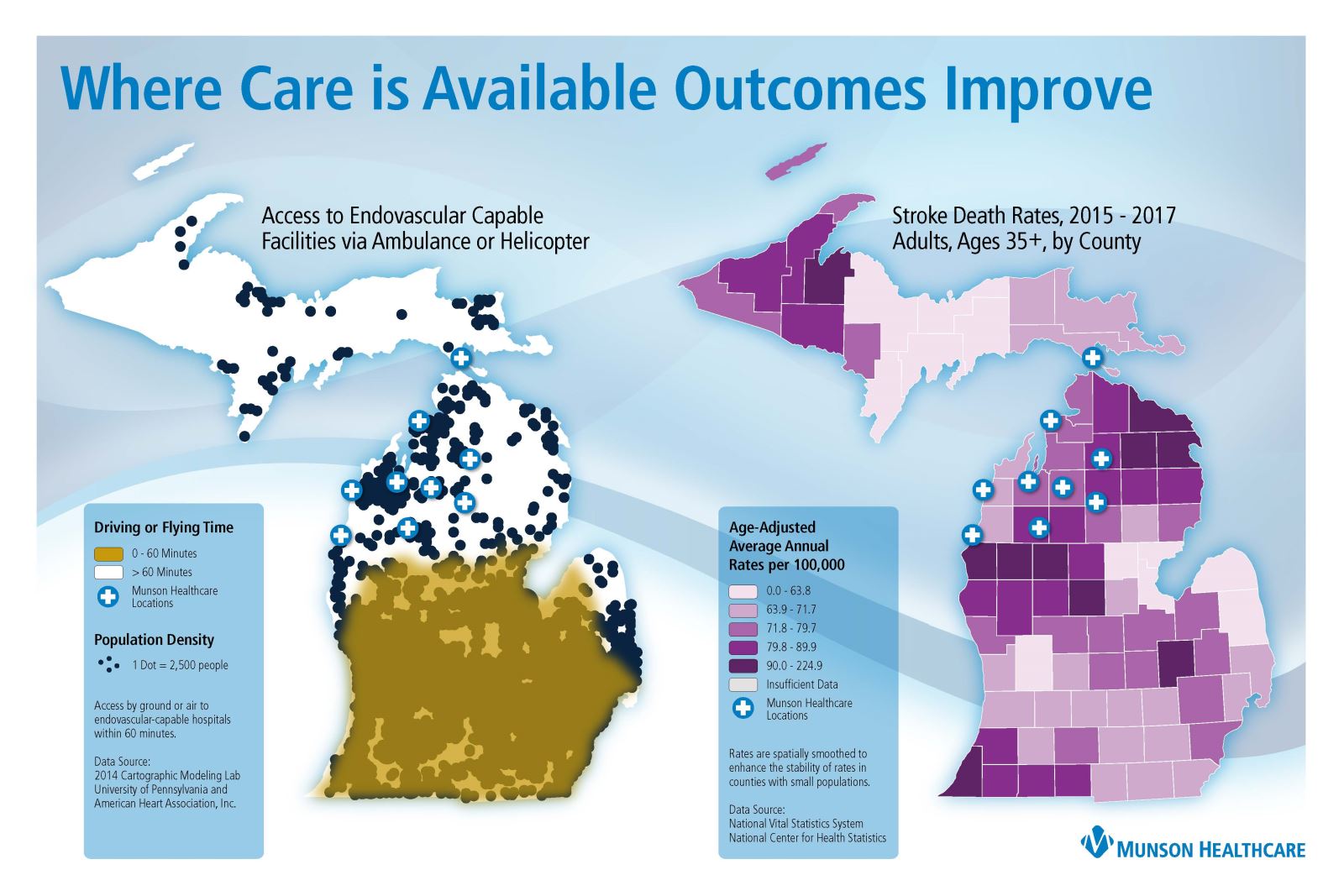 Where Care is Available Outcomes Improve

Access to Endovascular Capable Facilities via Ambulance or Helicopter

Driving or Flying Time

0 - 60 Minutes

> 60 Minutes

Munson Healthcare Locations

Population Density

1 Dot = 2,500 people

Access by ground or air to endovascular-capable hospitals within 60 minutes.

Data Source:
2014 Cartographic Modeling Lab
University of Pennsylvania and
American Heart Association, Inc.

Stroke Death Rates, 2015 - 2017
Adults, Ages 35+, by County

Age-Adjusted Average Annual Rates per 100,000

0.0 - 63.8

63.9 - 71.7

71.8 - 79.7

79.8 - 89.9

90.0 - 224.9

Insufficient Data

Munson Healthcare Locations

Rates are spatially smoothed to enhance the stability of rates in counties with small populations.

Data Source:
National Vital Statistics System
National Center for Health Statistics

MUNSON HEALTHCARE